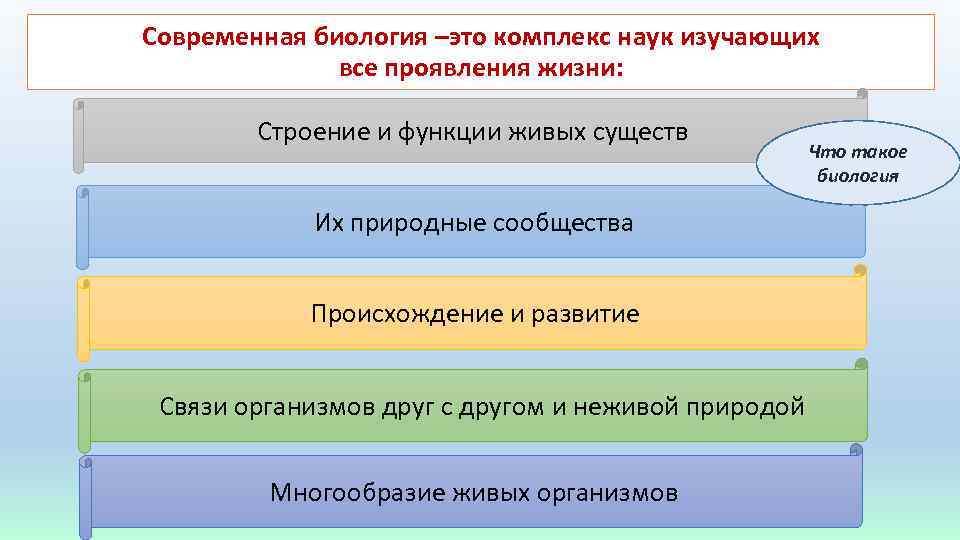 Современная биология –это комплекс наук изучающих все проявления жизни:

Строение и функции живых существ

Что такое биология

Их природные сообщества

Происхождение и развитие

Связи организмов друг с другом и неживой природой

Многообразие живых организмов